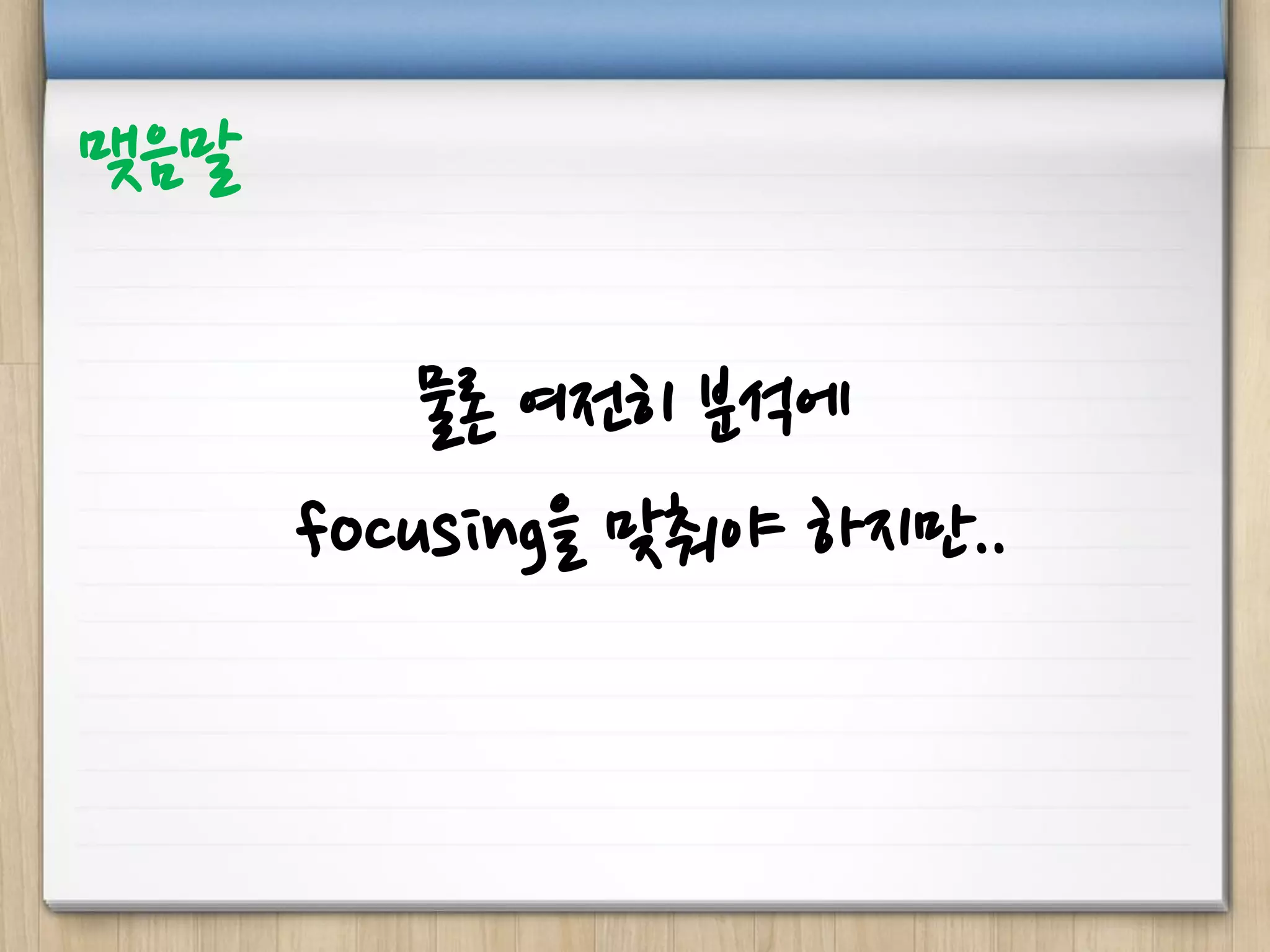 맺음말

물론 여전히 분석에
focusing을 맞춰야 하지만..